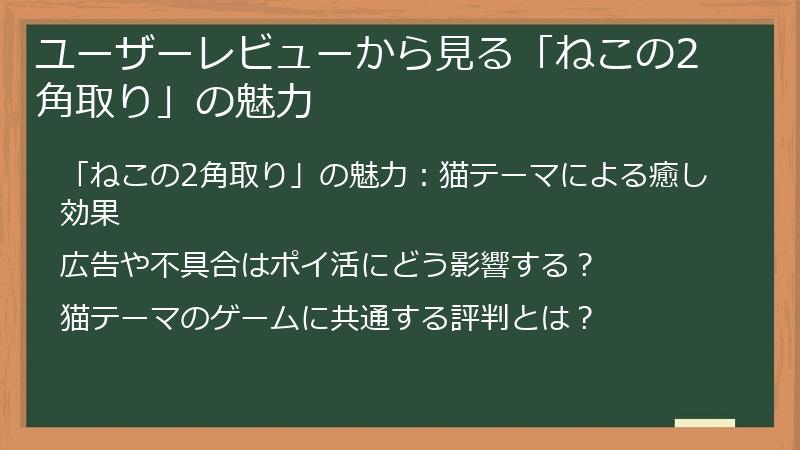 ユーザーレビューから見る「ねこの2角取り」の魅力

「ねこの2角取り」の魅力：猫テーマによる癒し効果

広告や不具合はポイ活にどう影響する？

猫テーマのゲームに共通する評判とは？